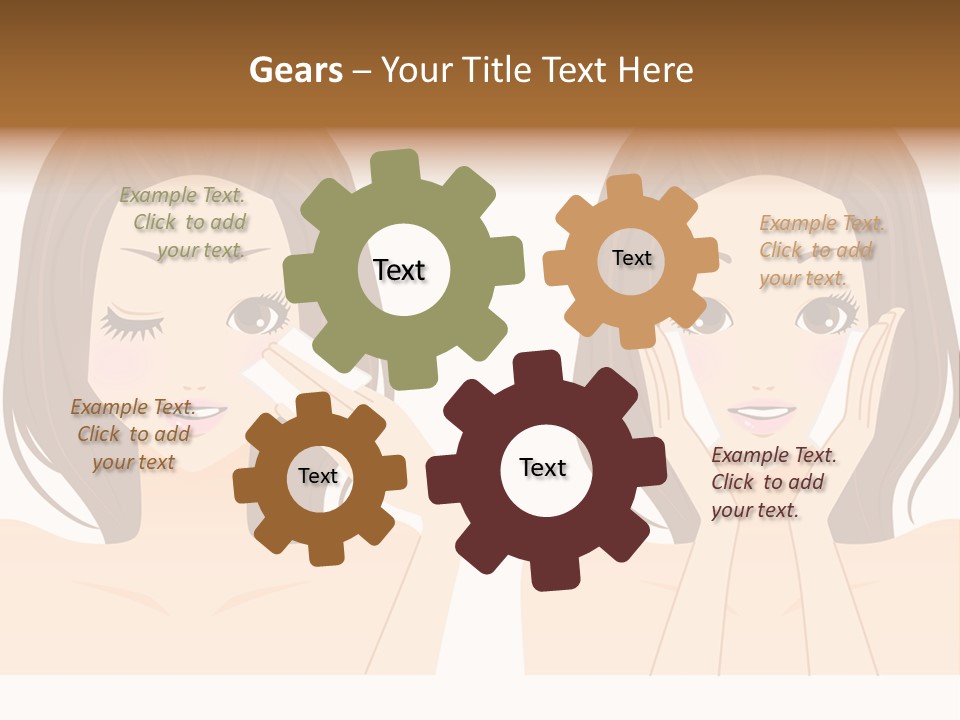 Gears – Your Title Text Here

Example Text. Click to add your text.

Text

Text

Example Text. Click to add your text.

Example Text. Click to add your text

Text

Text

Example Text. Click to add your text.